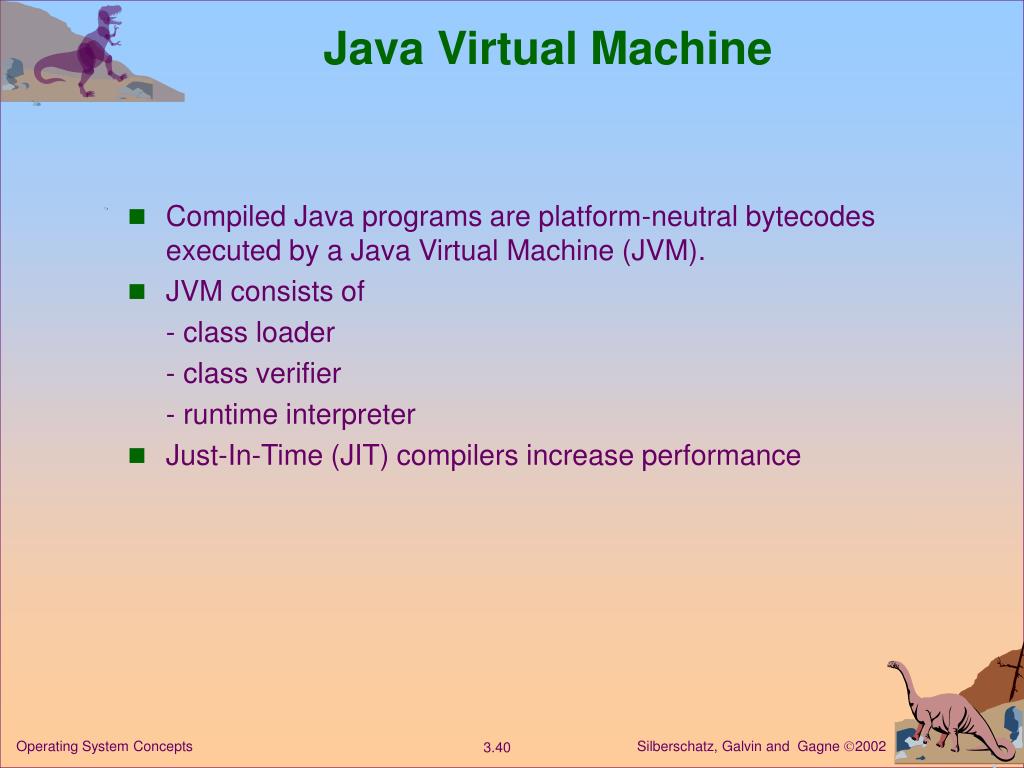 Java Virtual Machine

■ Compiled Java programs are platform-neutral bytecodes executed by a Java Virtual Machine (JVM).

■ JVM consists of

- class loader

- class verifier

- runtime interpreter

■ Just-In-Time (JIT) compilers increase performance

Operating System Concepts

3.40

Silberschatz, Galvin and Gagne ©2002